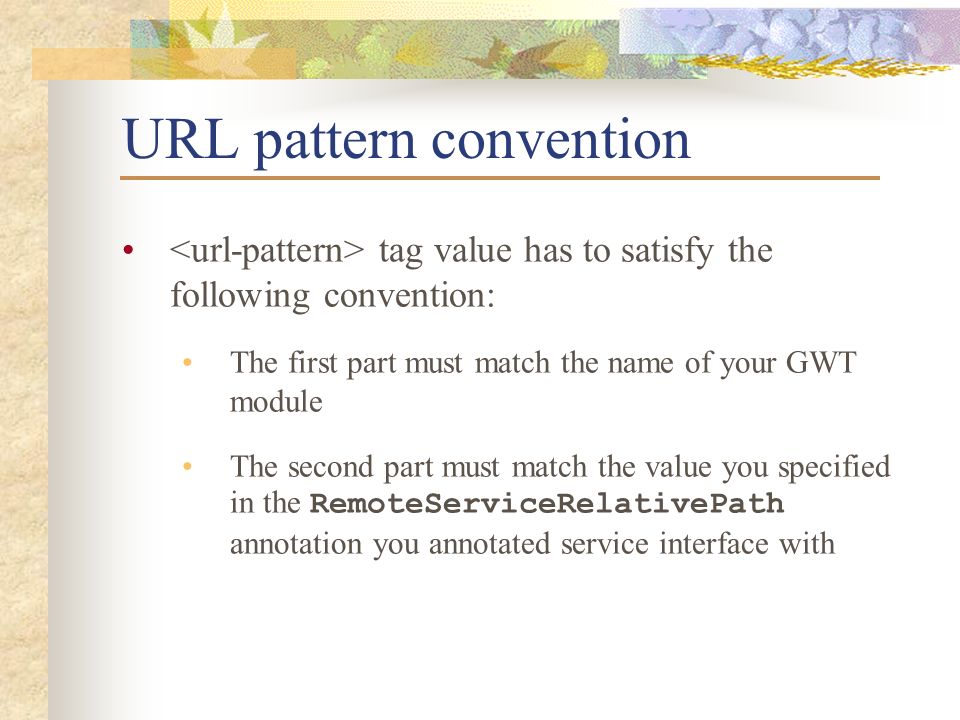 URL pattern convention

• <url-pattern> tag value has to satisfy the following convention:

• The first part must match the name of your GWT module

• The second part must match the value you specified in the RemoteServiceRelativePath annotation you annotated service interface with